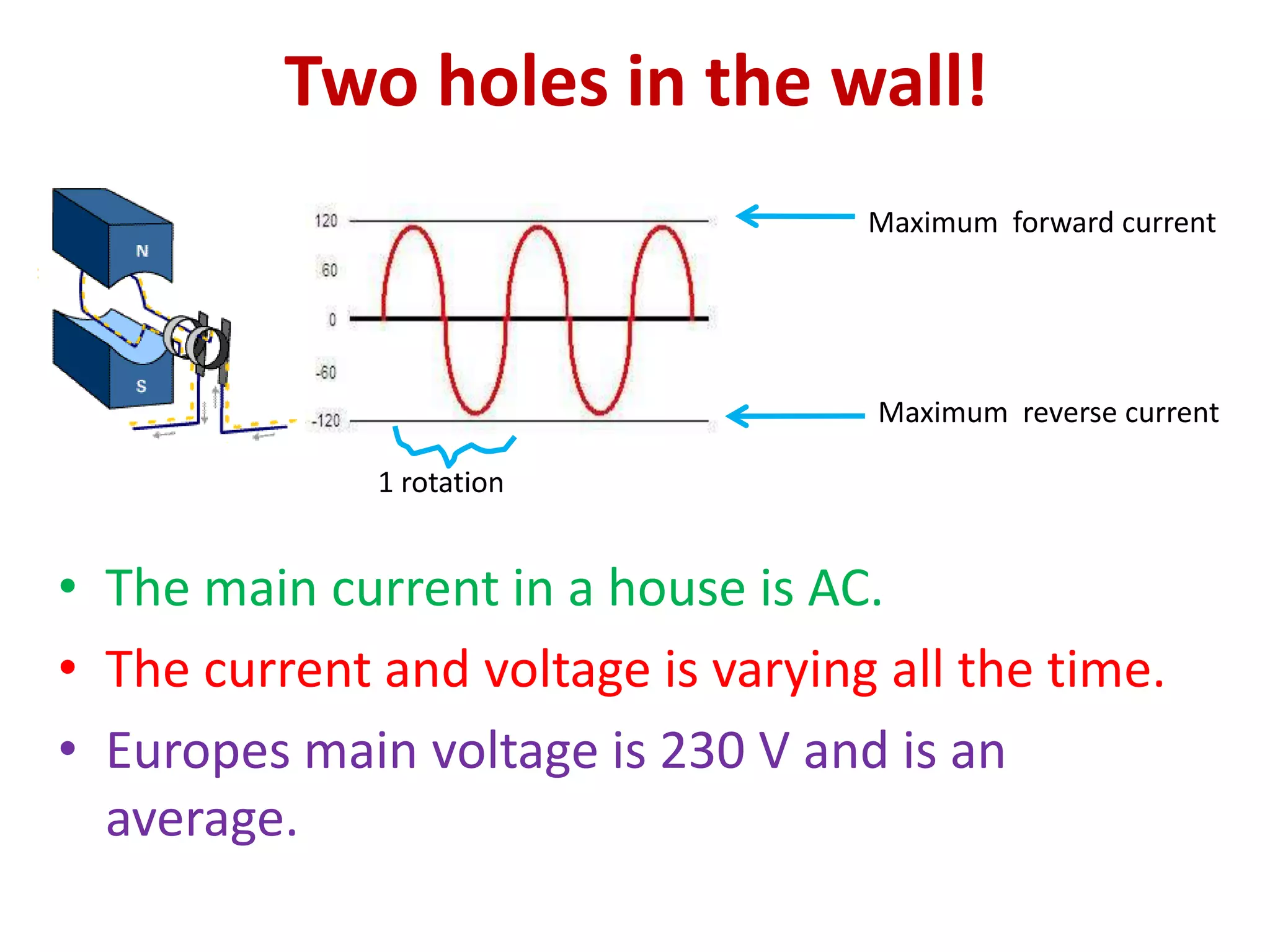 Two holes in the wall!

N

S

120
60
0
-60
-120

Maximum forward current

Maximum reverse current

1 rotation

• The main current in a house is AC.
• The current and voltage is varying all the time.
• Europes main voltage is 230 V and is an average.